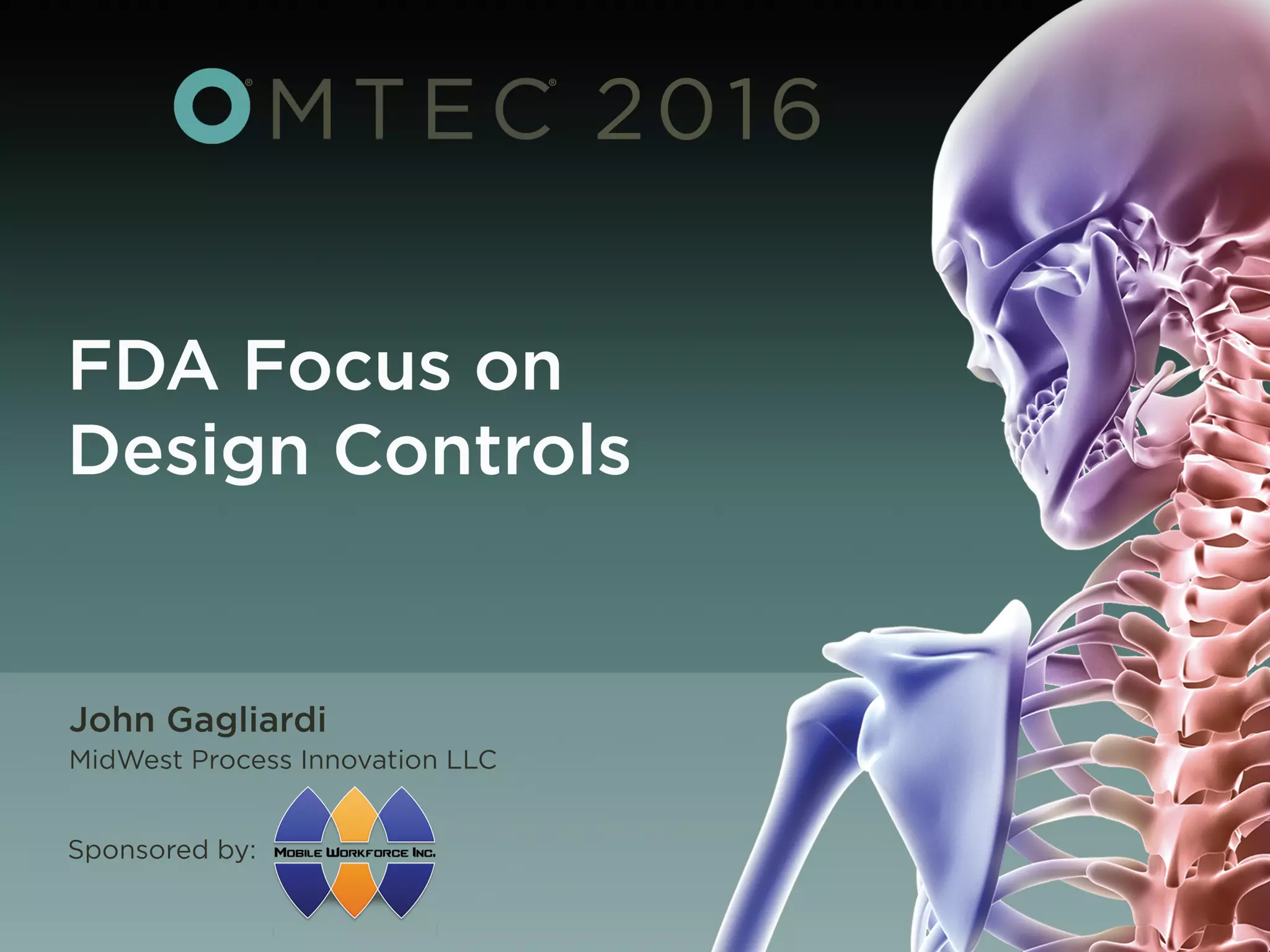 OMTEC® 2016

FDA Focus on Design Controls

John Gagliardi
MidWest Process Innovation LLC

Sponsored by: MOBILE WORKFORCE INC.